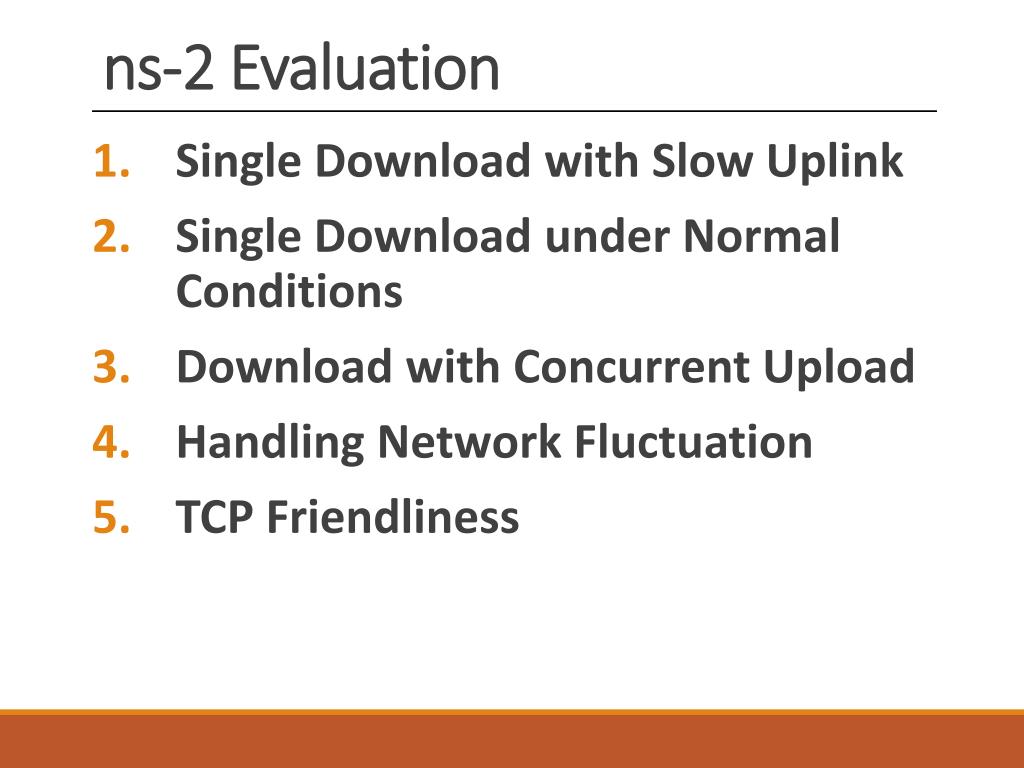 ns-2 Evaluation

1. Single Download with Slow Uplink
2. Single Download under Normal Conditions
3. Download with Concurrent Upload
4. Handling Network Fluctuation
5. TCP Friendliness